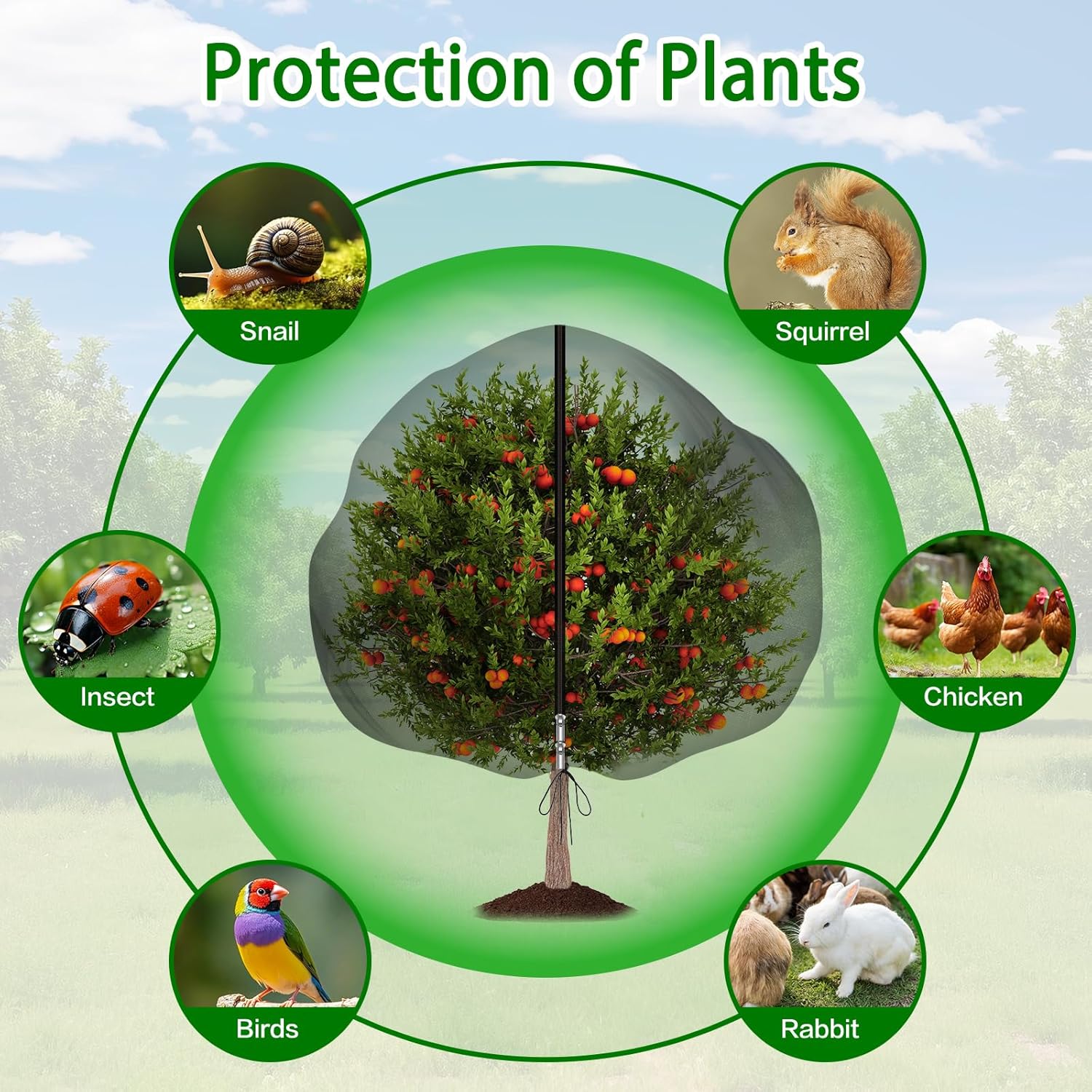 Protection of Plants

Snail

Squirrel

Insect

Chicken

Birds

Rabbit